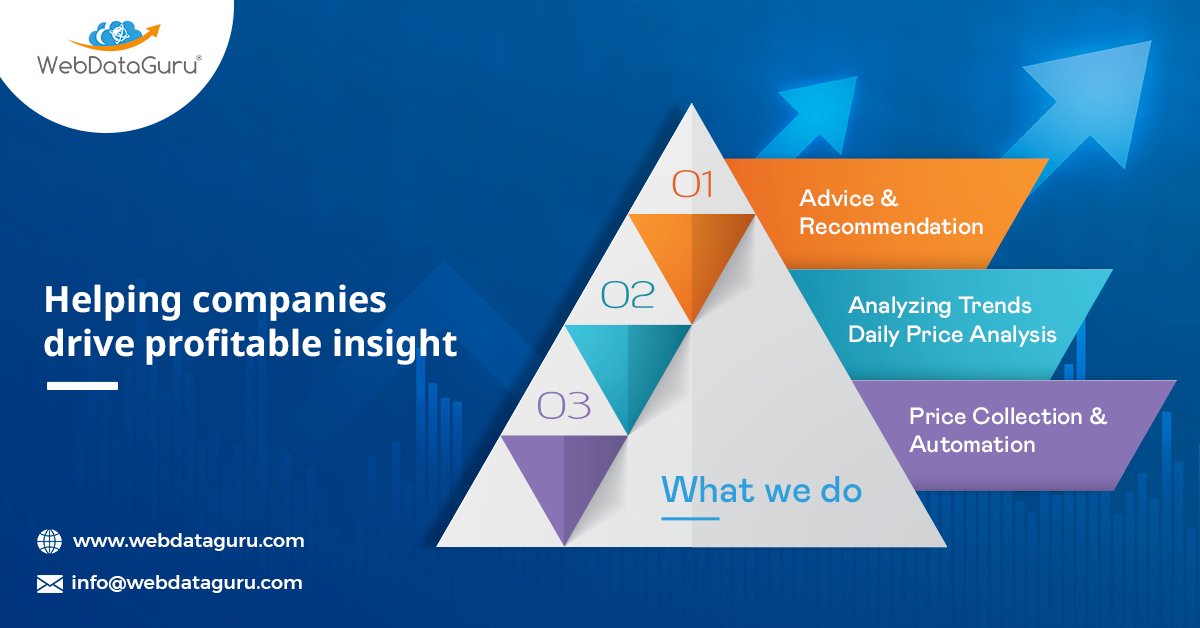 WebDataGuru®

Helping companies drive profitable insight

01
Advice & Recommendation

02
Analyzing Trends Daily Price Analysis

03
Price Collection & Automation

What we do

www.webdataguru.com

info@webdataguru.com